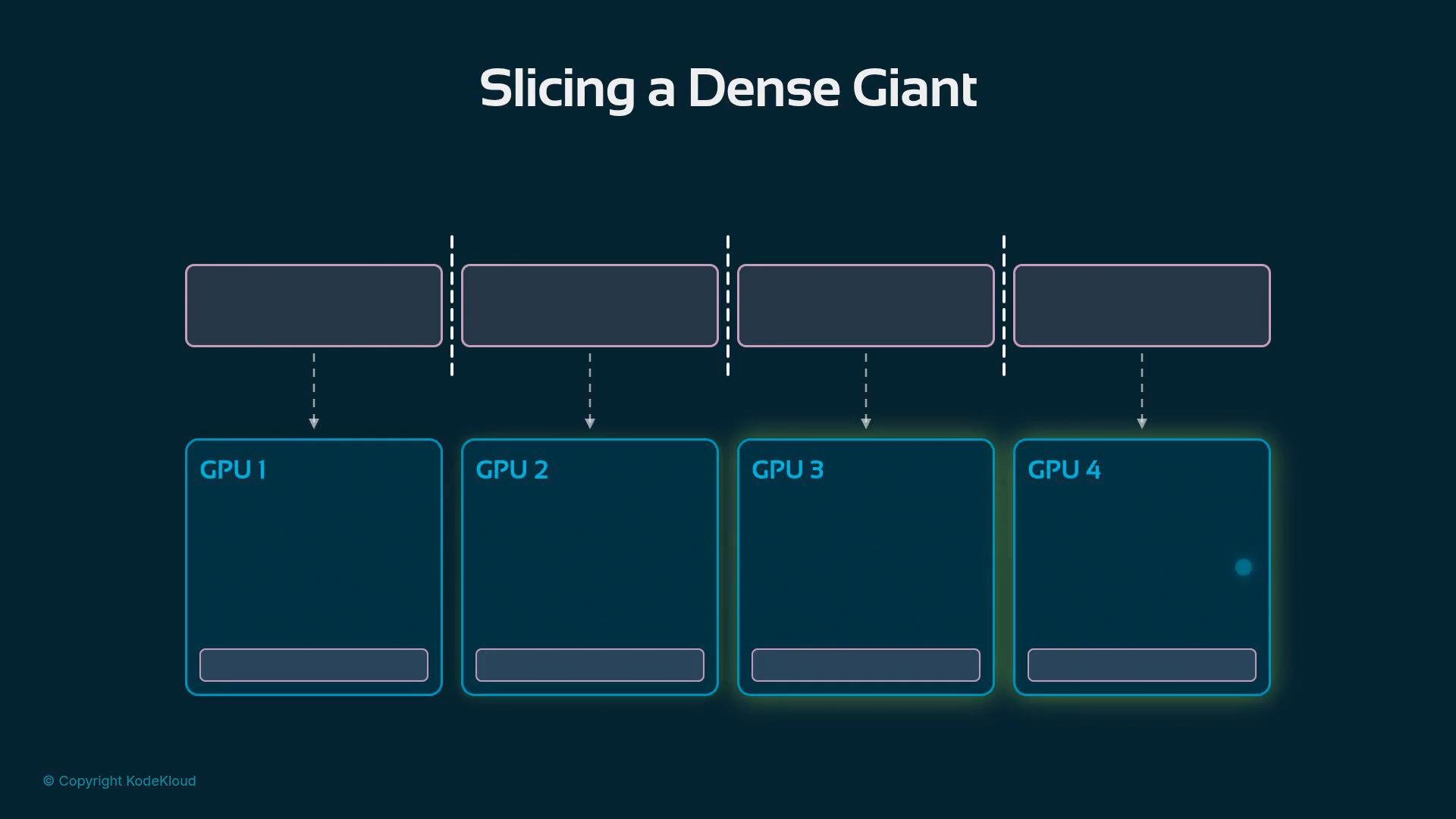 Slicing a Dense Giant

GPU 1

GPU 2

GPU 3

GPU 4

© Copyright KodeKloud